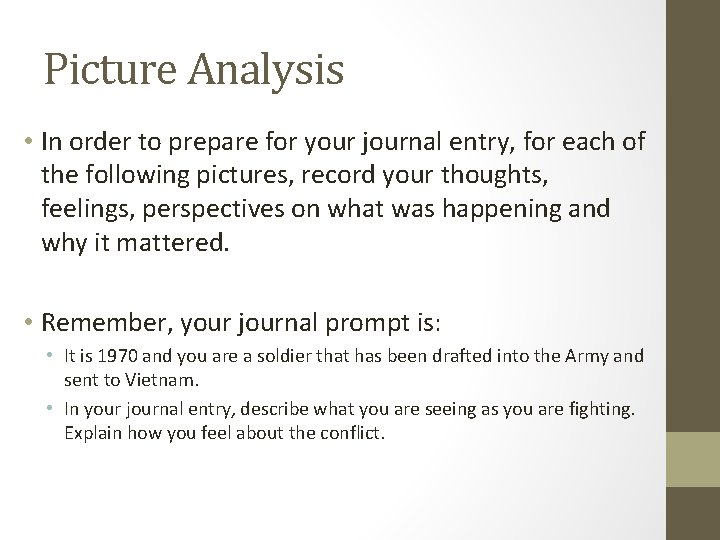 Picture Analysis

• In order to prepare for your journal entry, for each of the following pictures, record your thoughts, feelings, perspectives on what was happening and why it mattered.

• Remember, your journal prompt is:
  • It is 1970 and you are a soldier that has been drafted into the Army and sent to Vietnam.
  • In your journal entry, describe what you are seeing as you are fighting. Explain how you feel about the conflict.